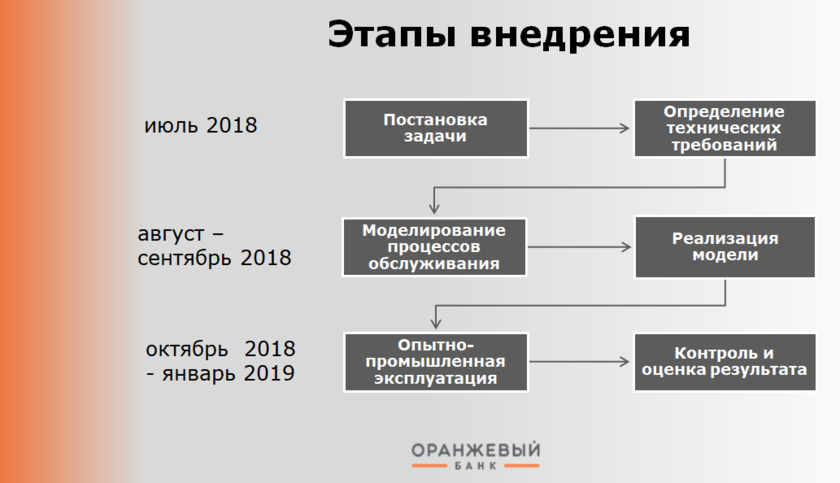 Этапы внедрения

июль 2018

Постановка задачи

Определение технических требований

август – сентябрь 2018

Моделирование процессов обслуживания

Реализация модели

октябрь 2018 - январь 2019

Опытно-промышленная эксплуатация

Контроль и оценка результата

ОРАНЖЕВЫЙ
БАНК